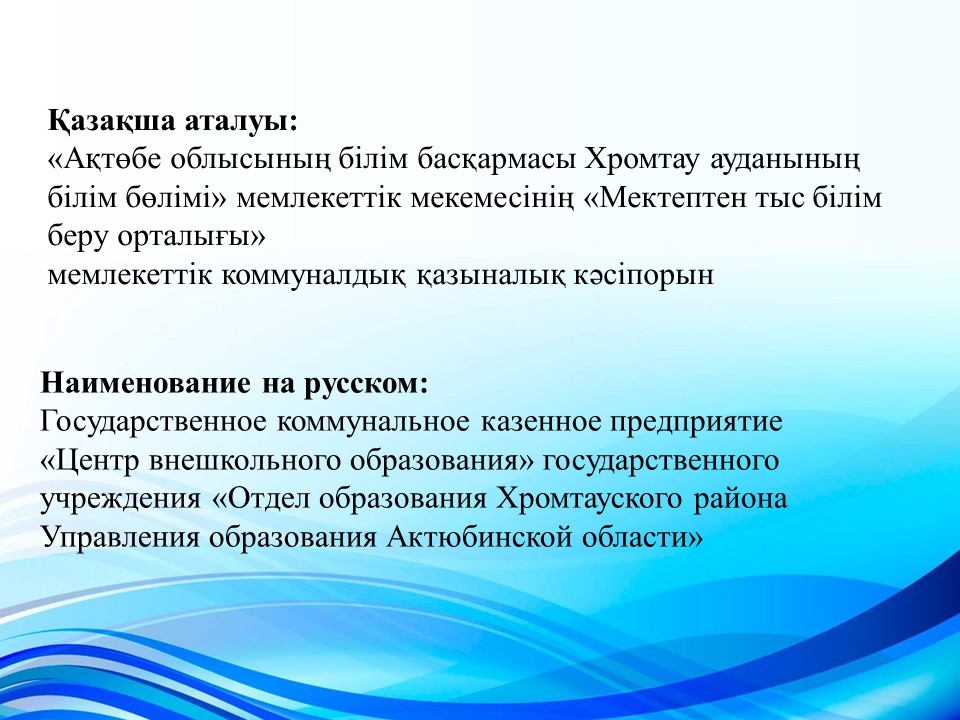 Қазақша аталуы:
«Ақтөбе облысының білім басқармасы Хромтау ауданының білім бөлімі» мемлекеттік мекемесінің «Мектептен тыс білім беру орталығы»
мемлекеттік коммуналдық қазыналық кәсіпорын

Наименование на русском:
Государственное коммунальное казенное предприятие «Центр внешкольного образования» государственного учреждения «Отдел образования Хромтауского района Управления образования Актюбинской области»